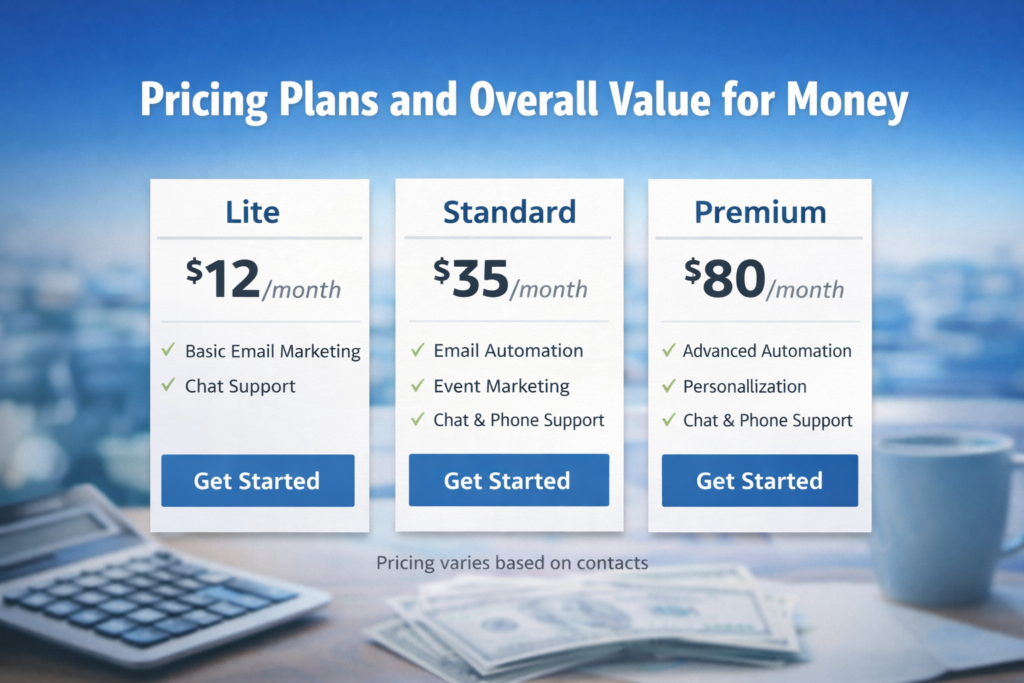 Pricing Plans and Overall Value for Money

Lite

$12/month

✓ Basic Email Marketing
✓ Chat Support

Get Started

Standard

$35/month

✓ Email Automation
✓ Event Marketing
✓ Chat & Phone Support

Get Started

Premium

$80/month

✓ Advanced Automation
✓ Personalization
✓ Chat & Phone Support

Get Started

Pricing varies based on contacts